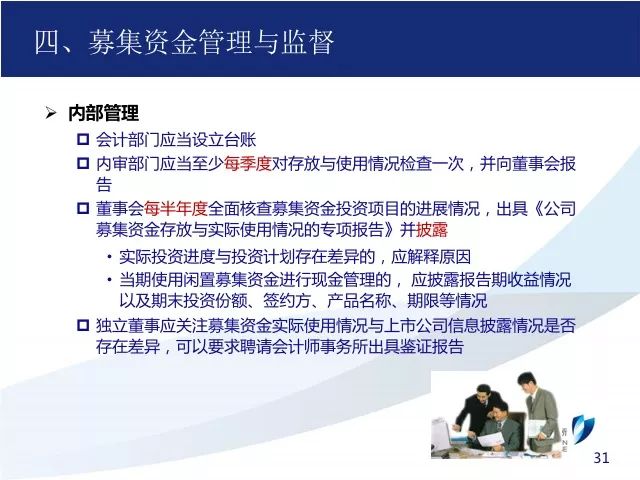 四、募集资金管理与监督

➢ 内部管理

☐ 会计部门应当设立台账

☐ 内审部门应当至少每季度对存放与使用情况检查一次，并向董事会报告

☐ 董事会每半年度全面核查募集资金投资项目的进展情况，出具《公司募集资金存放与实际使用情况的专项报告》并披露

• 实际投资进度与投资计划存在差异的，应解释原因

• 当期使用闲置募集资金进行现金管理的， 应披露报告期收益情况以及期末投资份额、签约方、产品名称、期限等情况

☐ 独立董事应关注募集资金实际使用情况与上市公司信息披露情况是否存在差异，可以要求聘请会计师事务所出具鉴证报告

31